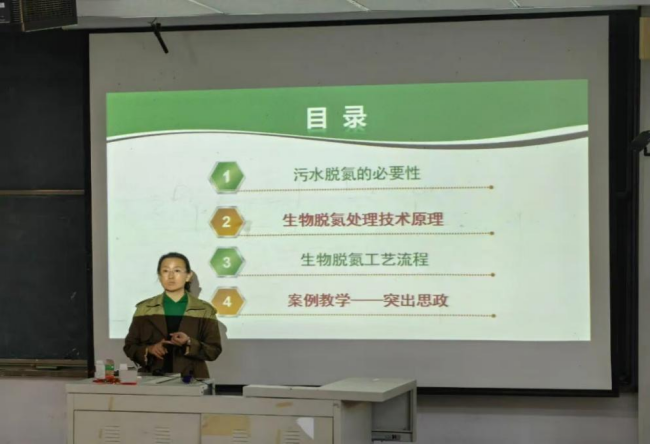 目录

1 污水脱氮的必要性

2 生物脱氮处理技术原理

3 生物脱氮工艺流程

4 案例教学——突出思政